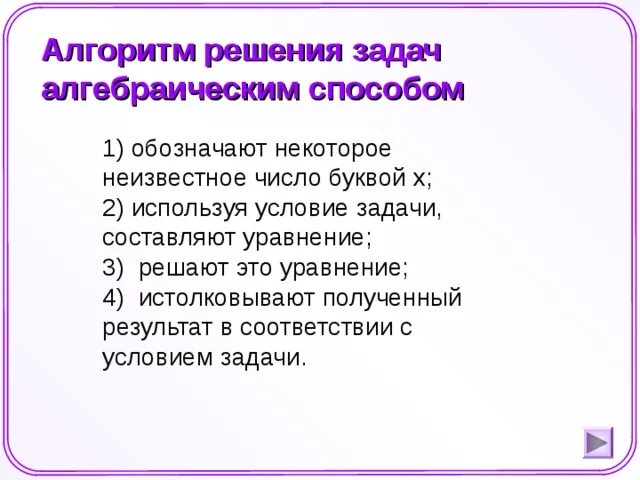 Алгоритм решения задач алгебраическим способом

1) обозначают некоторое неизвестное число буквой x;
2) используя условие задачи, составляют уравнение;
3) решают это уравнение;
4) истолковывают полученный результат в соответствии с условием задачи.